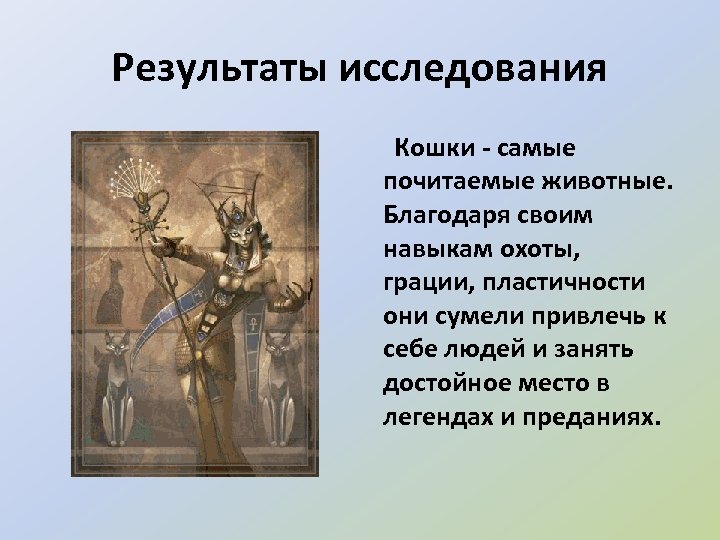 Результаты исследования

Кошки - самые почитаемые животные. Благодаря своим навыкам охоты, грации, пластичности они сумели привлечь к себе людей и занять достойное место в легендах и преданиях.